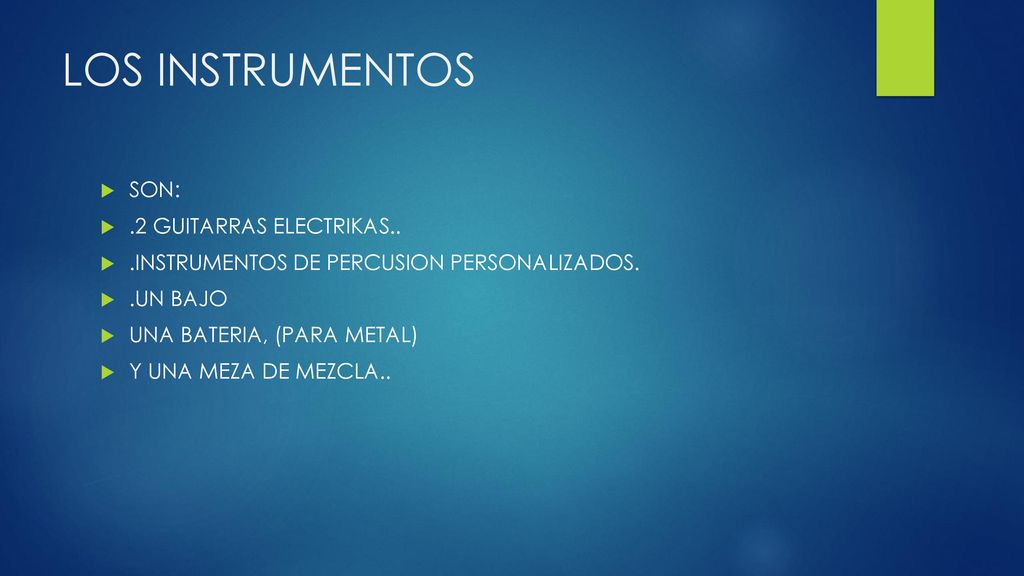 LOS INSTRUMENTOS

SON:
.2 GUITARRAS ELECTRIKAS..
.INSTRUMENTOS DE PERCUSION PERSONALIZADOS.
.UN BAJO
UNA BATERIA, (PARA METAL)
Y UNA MEZA DE MEZCLA..